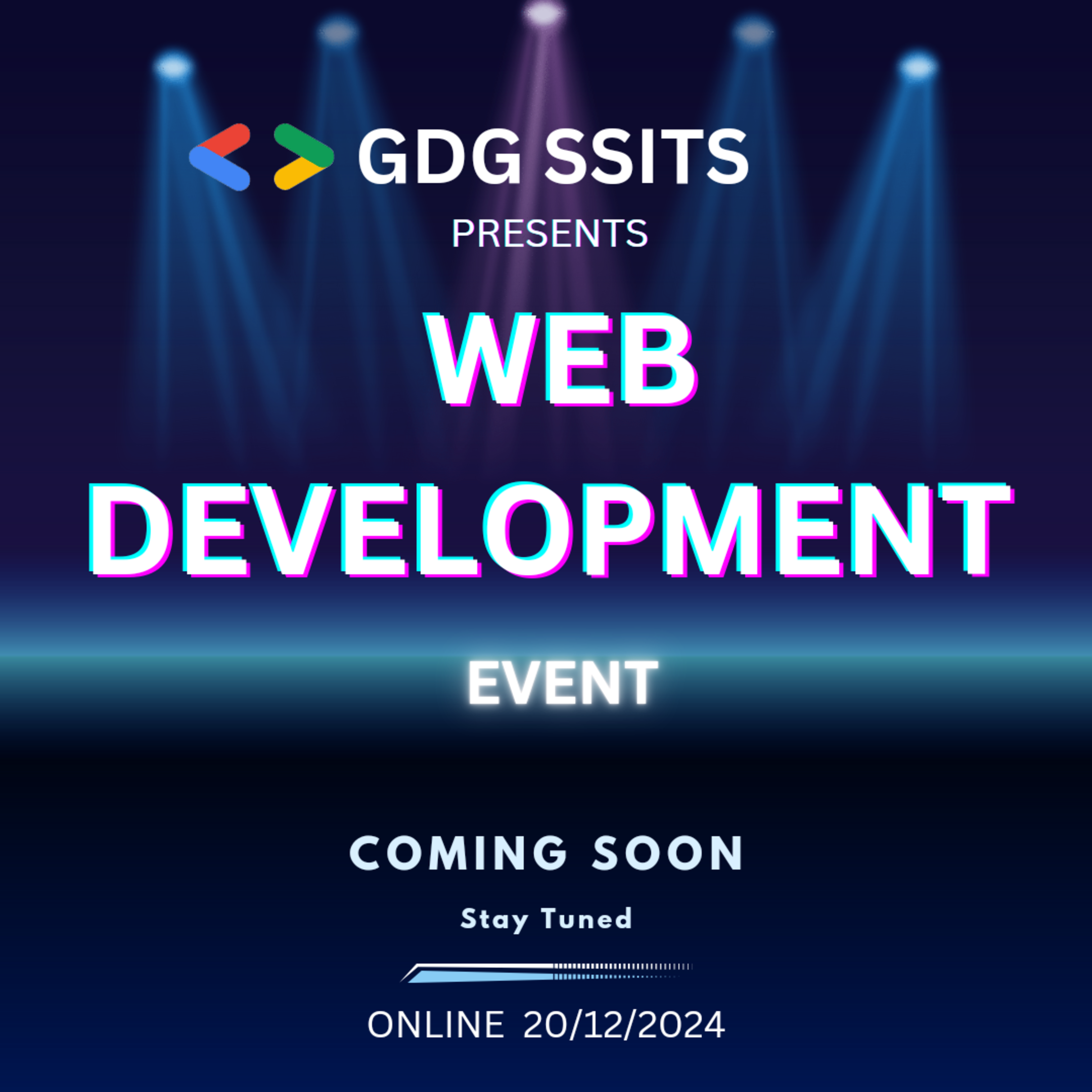 GDG SSITS

PRESENTS

WEB DEVELOPMENT

EVENT

COMING SOON

Stay Tuned

ONLINE 20/12/2024